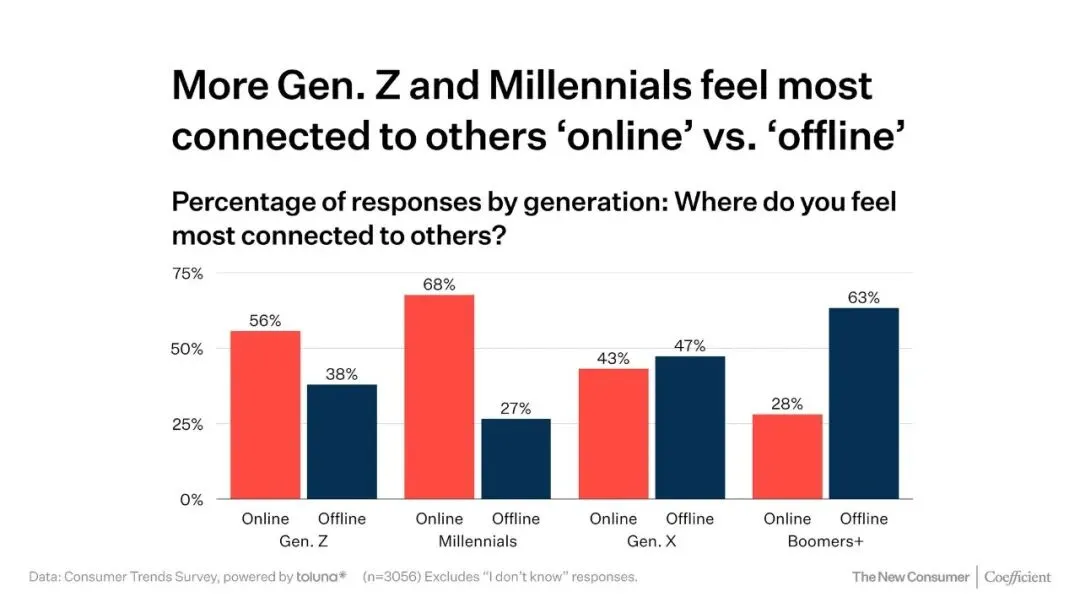 More Gen. Z and Millennials feel most connected to others ‘online’ vs. ‘offline’

Percentage of responses by generation: Where do you feel most connected to others?

75%
50%
25%
0%

56%
38%
68%
27%
43%
47%
28%
63%

Online Offline
Gen. Z

Online Offline
Millennials

Online Offline
Gen. X

Online Offline
Boomers+

Data: Consumer Trends Survey, powered by toluna* (n=3056) Excludes “I don’t know” responses.

The New Consumer | Coefficient